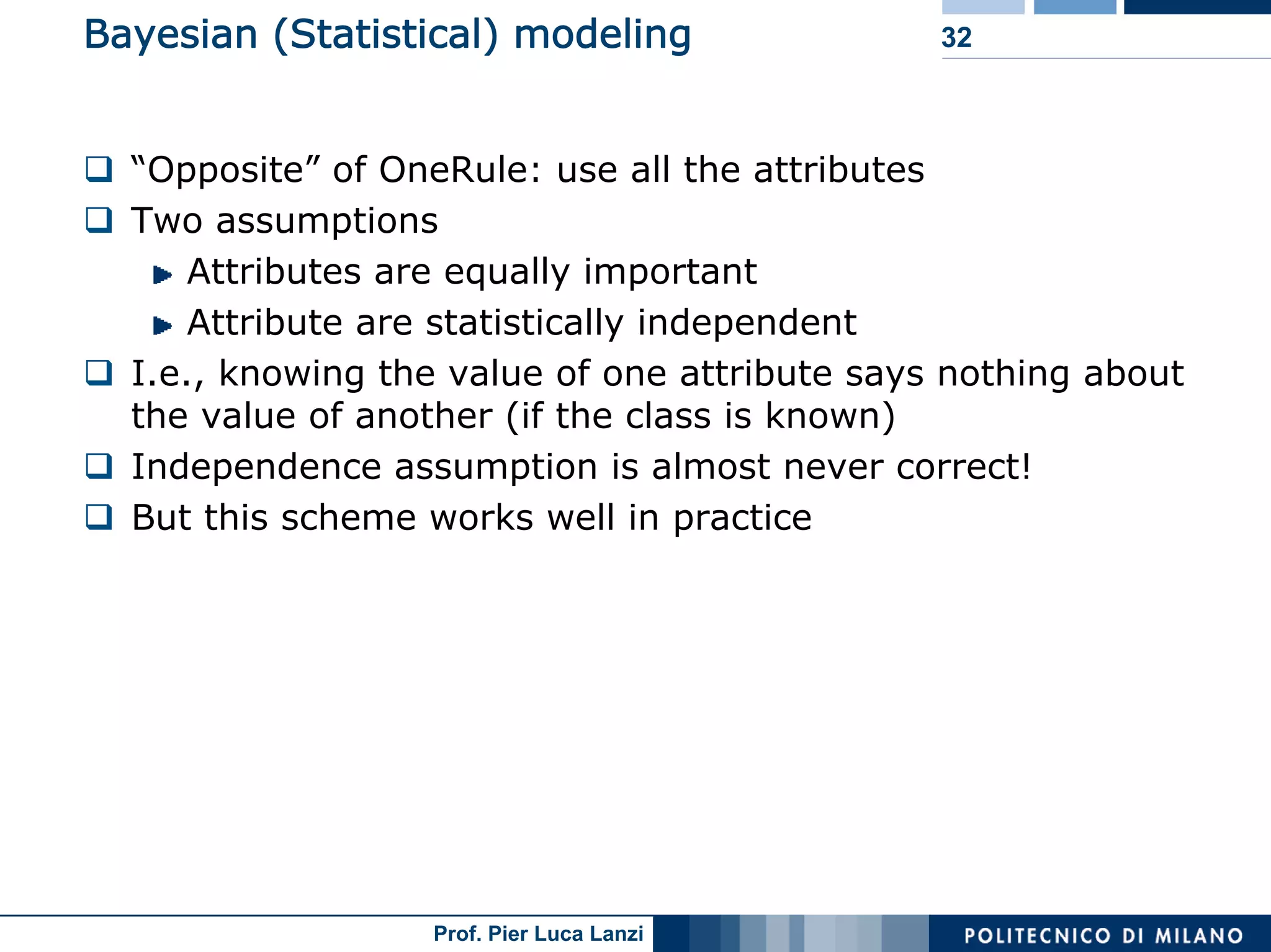 Bayesian (Statistical) modeling

32

❑ “Opposite” of OneRule: use all the attributes

❑ Two assumptions

▶ Attributes are equally important

▶ Attribute are statistically independent

❑ I.e., knowing the value of one attribute says nothing about the value of another (if the class is known)

❑ Independence assumption is almost never correct!

❑ But this scheme works well in practice

Prof. Pier Luca Lanzi

POLITECNICO DI MILANO